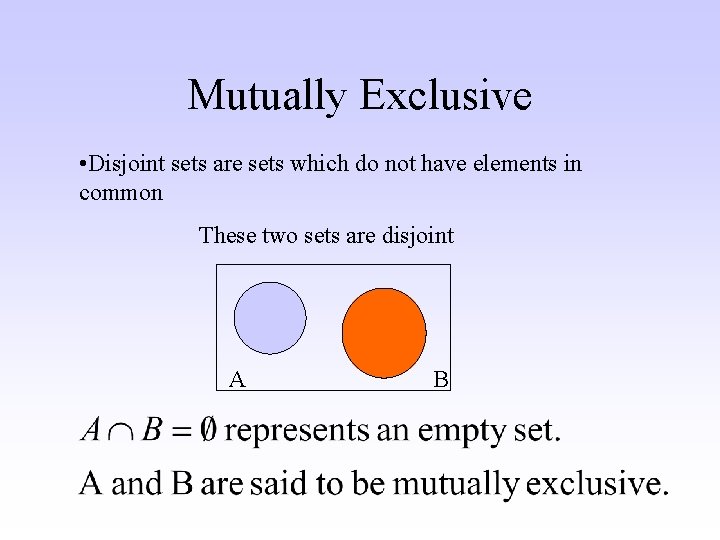 Mutually Exclusive

•Disjoint sets are sets which do not have elements in common

These two sets are disjoint

A

B

$A \cap B = \emptyset$ represents an empty set.

A and B are said to be mutually exclusive.